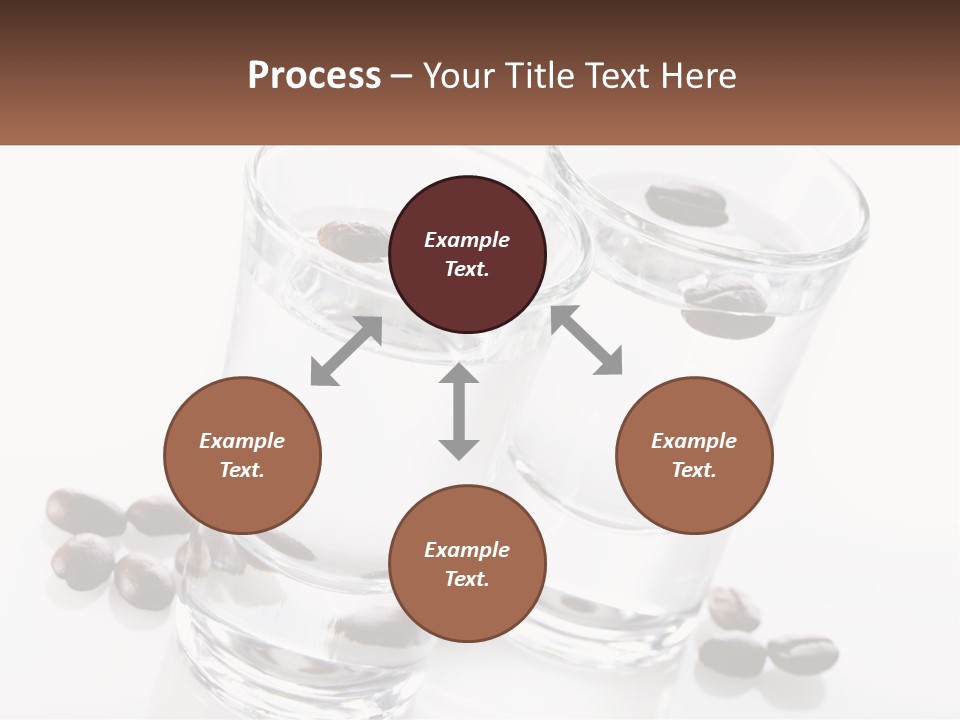 Process – Your Title Text Here

Example Text.

Example Text.

Example Text.

Example Text.